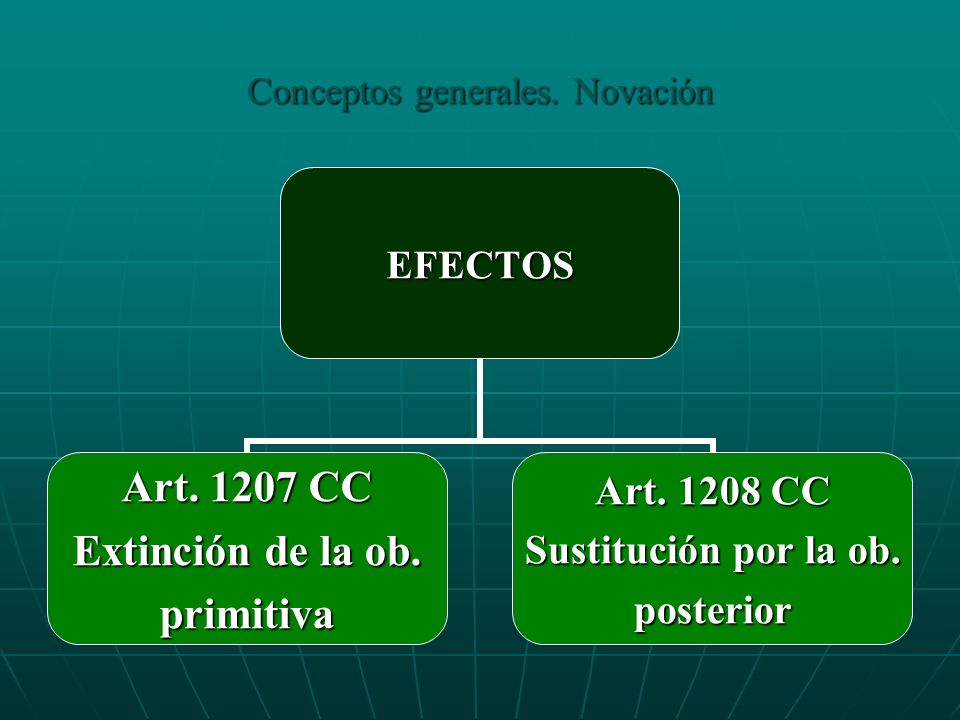 Conceptos generales. Novación

EFECTOS

Art. 1207 CC
Extinción de la ob. primitiva

Art. 1208 CC
Sustitución por la ob. posterior